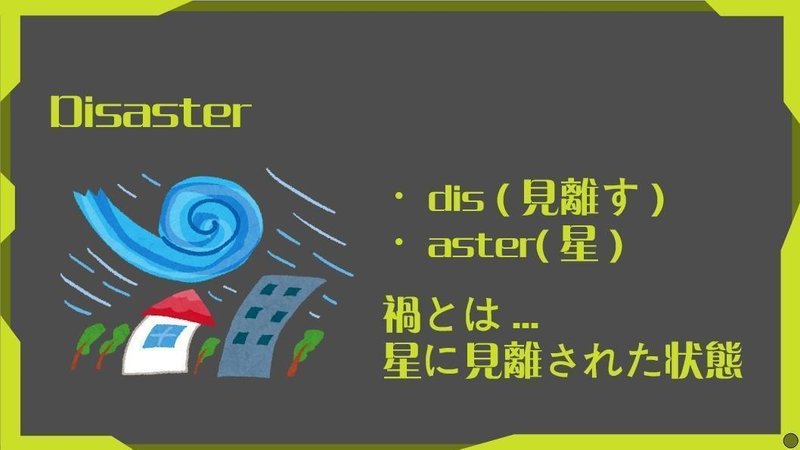 Disaster

・ dis ( 見離す )
・ aster( 星 )

禍とは ...
星に見離された状態